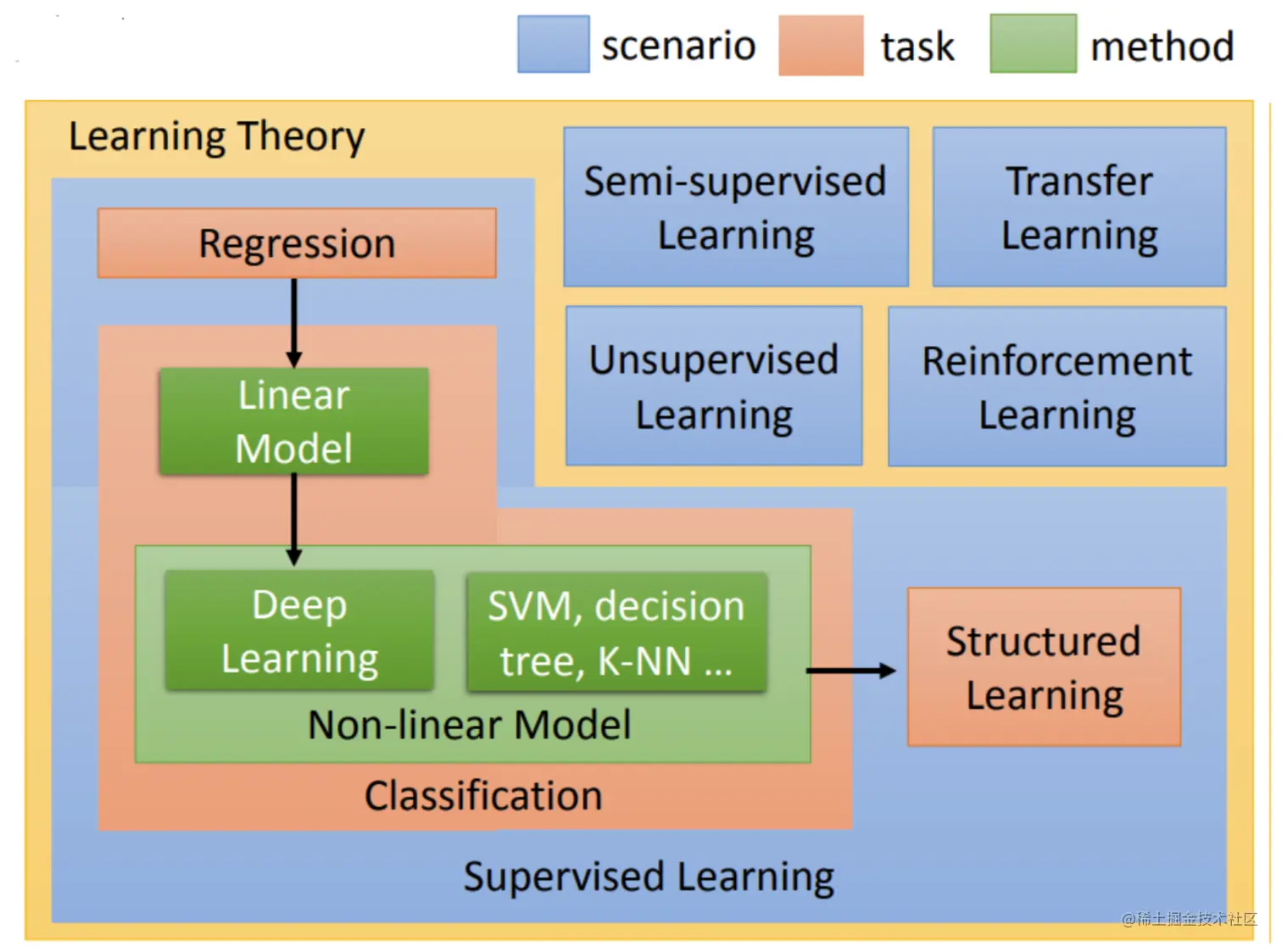 scenario task method

Learning Theory

Semi-supervised Learning

Transfer Learning

Regression

Unsupervised Learning

Reinforcement Learning

Linear Model

Deep Learning

SVM, decision tree, K-NN ...

Non-linear Model

Structured Learning

Classification

Supervised Learning

@稀土掘金技术社区